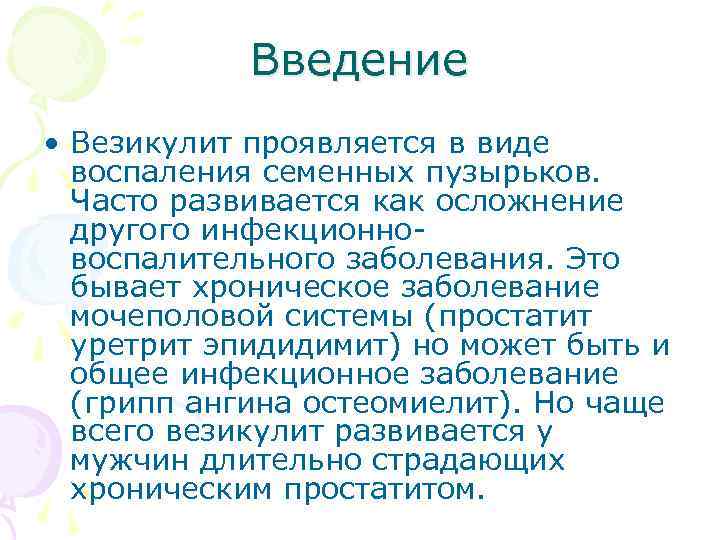 Введение

• Везикулит проявляется в виде воспаления семенных пузырьков. Часто развивается как осложнение другого инфекционно-воспалительного заболевания. Это бывает хроническое заболевание мочеполовой системы (простатит уретрит эпидидимит) но может быть и общее инфекционное заболевание (грипп ангина остеомиелит). Но чаще всего везикулит развивается у мужчин длительно страдающих хроническим простатитом.